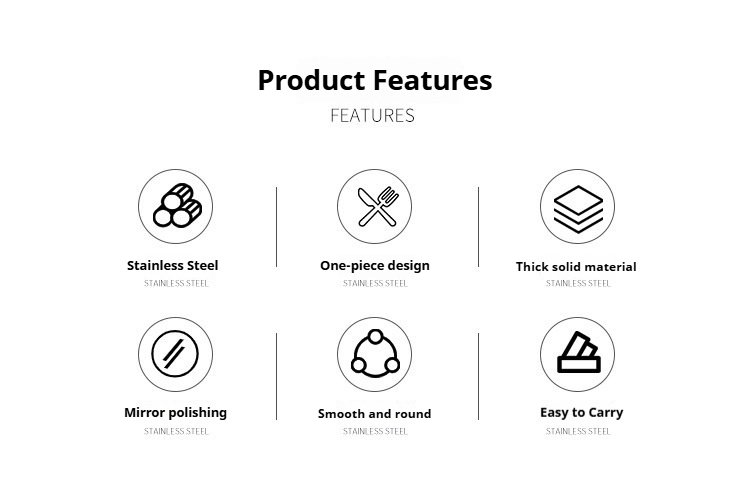 Product Features
FEATURES

Stainless Steel
STAINLESS STEEL

One-piece design
STAINLESS STEEL

Thick solid material
STAINLESS STEEL

Mirror polishing
STAINLESS STEEL

Smooth and round
STAINLESS STEEL

Easy to Carry
STAINLESS STEEL